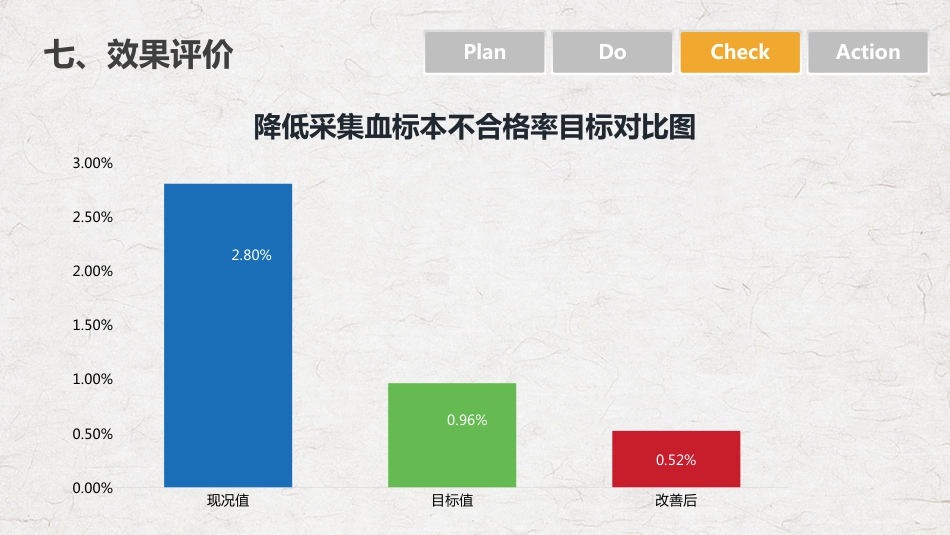 七、效果评价

Plan Do Check Action

降低采集血标本不合格率目标对比图

3.00%
2.50%
2.00%
1.50%
1.00%
0.50%
0.00%

2.80%
0.96%
0.52%

现况值
目标值
改善后